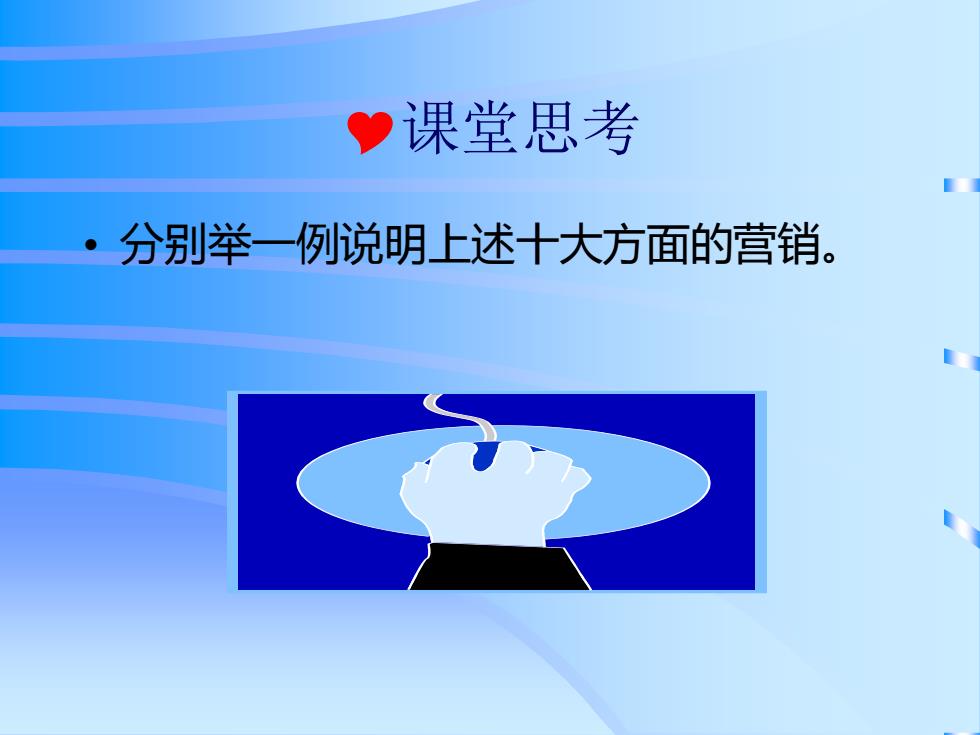 课堂思考

• 分别举一例说明上述十大方面的营销。